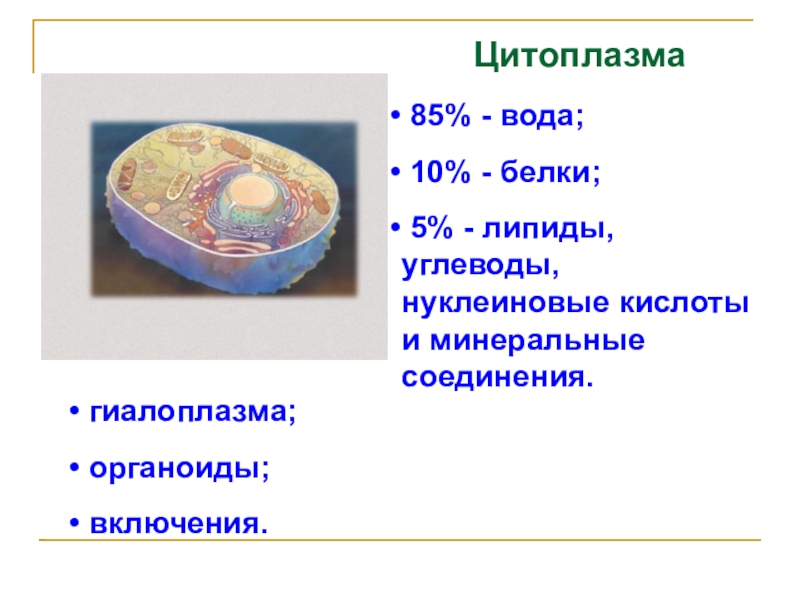 Цитоплазма

• 85% - вода;

• 10% - белки;

• 5% - липиды, углеводы, нуклеиновые кислоты и минеральные соединения.

• гиалоплазма;

• органоиды;

• включения.